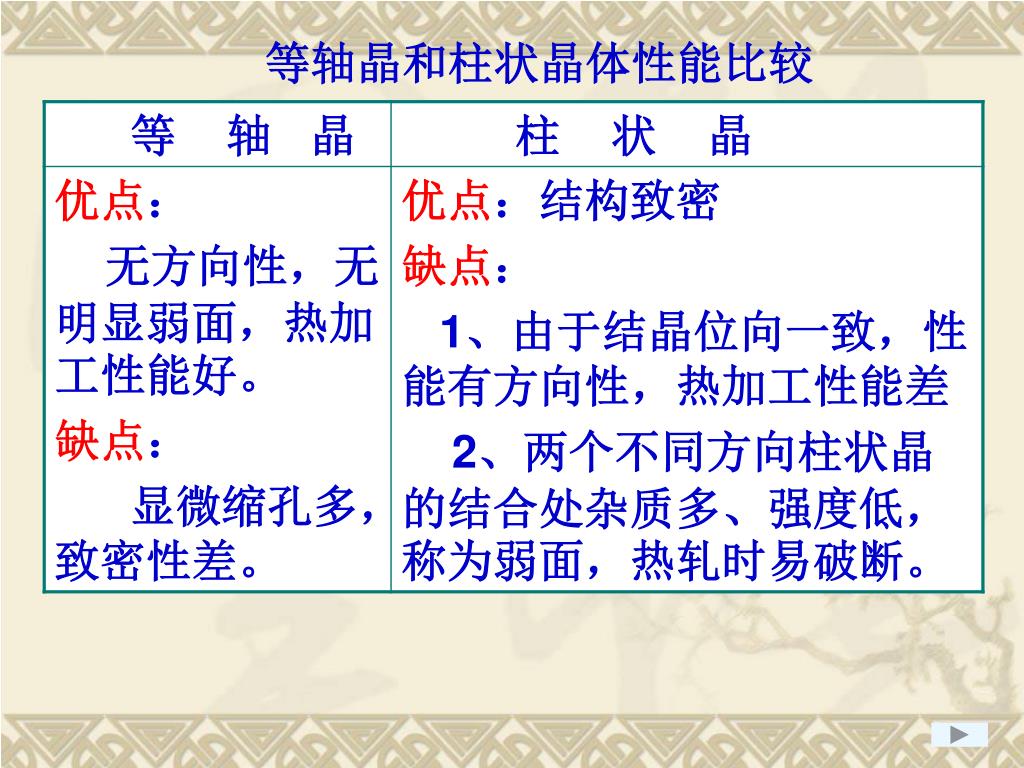 等轴晶和柱状晶体性能比较

| 等　轴　晶 | 柱　状　晶 |
|---|---|
| 优点：<br>无方向性，无明显弱面，热加工性能好。<br>缺点：<br>显微缩孔多，致密性差。 | 优点：结构致密<br>缺点：<br>1、由于结晶位向一致，性能有方向性，热加工性能差<br>2、两个不同方向柱状晶的结合处杂质多、强度低，称为弱面，热轧时易破断。 |